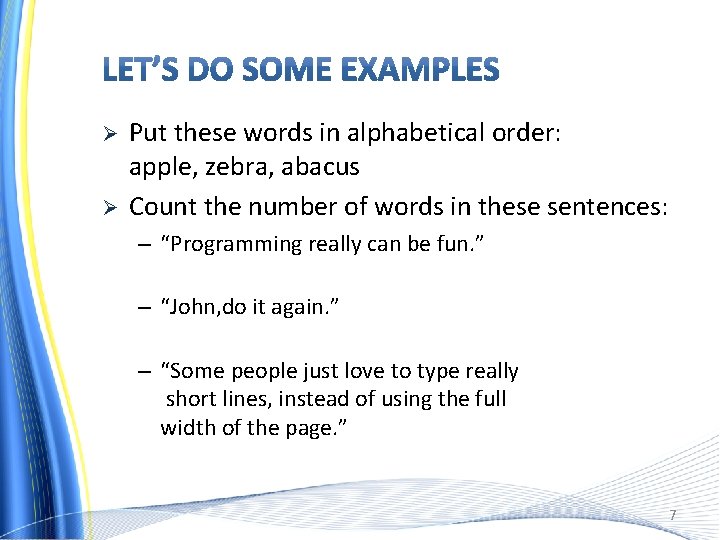 LET'S DO SOME EXAMPLES

➢ Put these words in alphabetical order: apple, zebra, abacus

➢ Count the number of words in these sentences:

– "Programming really can be fun."

– "John,do it again."

– "Some people just love to type really short lines, instead of using the full width of the page."

7